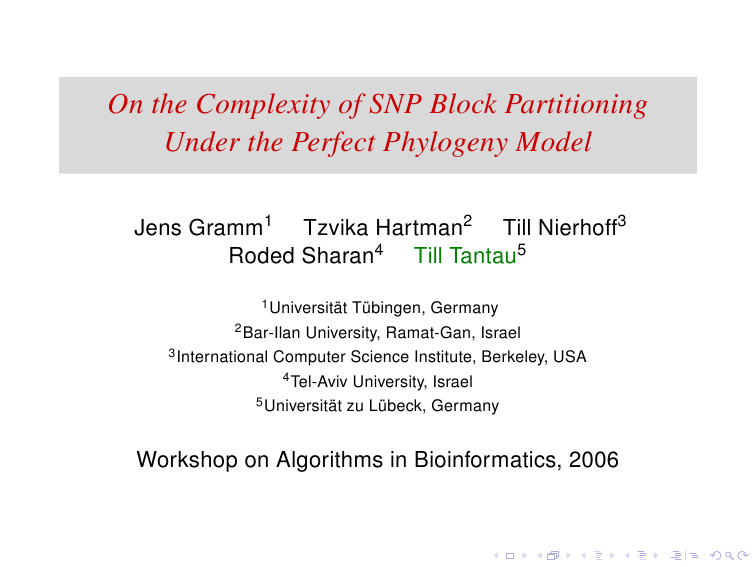 On the Complexity of SNP Block Partitioning Under the Perfect Phylogeny Model

Jens Gramm$^1$ Tzvika Hartman$^2$ Till Nierhoff$^3$
Roded Sharan$^4$ Till Tantau$^5$

$^1$Universität Tübingen, Germany
$^2$Bar-Ilan University, Ramat-Gan, Israel
$^3$International Computer Science Institute, Berkeley, USA
$^4$Tel-Aviv University, Israel
$^5$Universität zu Lübeck, Germany

Workshop on Algorithms in Bioinformatics, 2006